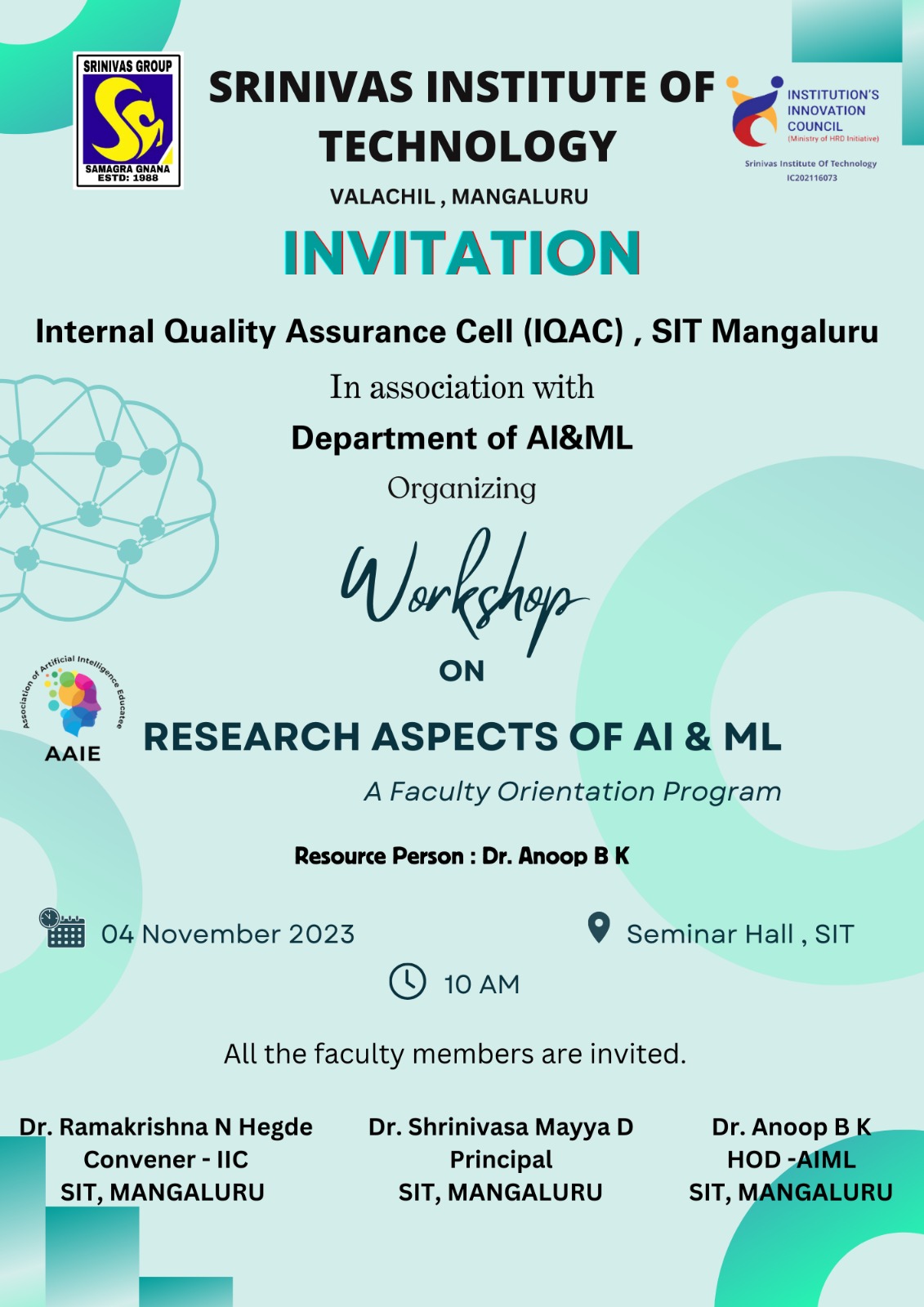 SRINIVAS GROUP
SAMAGRA GNANA
ESTD: 1988

SRINIVAS INSTITUTE OF TECHNOLOGY
VALACHIL , MANGALURU

INSTITUTION'S INNOVATION COUNCIL
(Ministry of HRD Initiative)
Srinivas Institute Of Technology
IC202116073

INVITATION

Internal Quality Assurance Cell (IQAC) , SIT Mangaluru

In association with

Department of AI&ML

Organizing

Workshop

ON

Association of Artificial Intelligence Educatee
AAIE

RESEARCH ASPECTS OF AI & ML

A Faculty Orientation Program

Resource Person : Dr. Anoop B K

04 November 2023

Seminar Hall , SIT

10 AM

All the faculty members are invited.

Dr. Ramakrishna N Hegde
Convener - IIC
SIT, MANGALURU

Dr. Shrinivasa Mayya D
Principal
SIT, MANGALURU

Dr. Anoop B K
HOD -AIML
SIT, MANGALURU